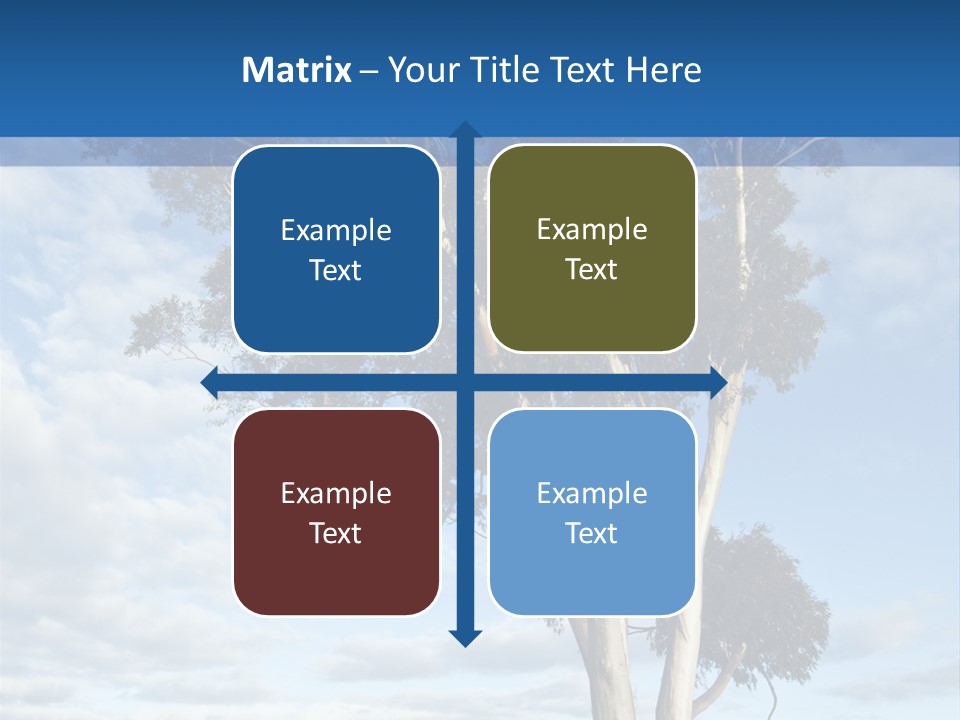 Matrix – Your Title Text Here

Example Text

Example Text

Example Text

Example Text